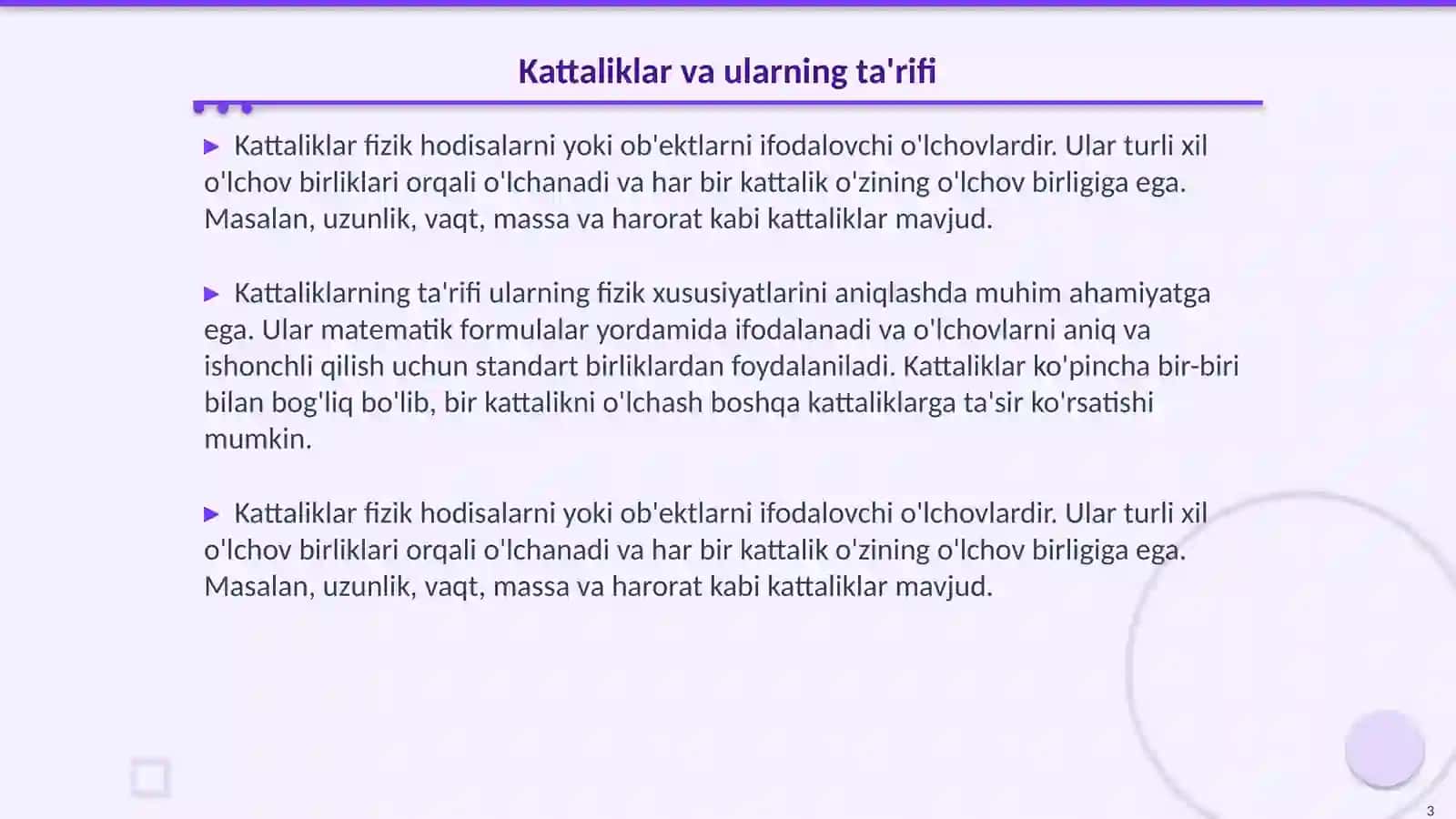 Kattaliklar va ularning ta'rifi

▶ Kattaliklar fizik hodisalarni yoki ob'ektlarni ifodalovchi o'lchovlardir. Ular turli xil o'lchov birliklari orqali o'lchanadi va har bir kattalik o'zining o'lchov birligiga ega. Masalan, uzunlik, vaqt, massa va harorat kabi kattaliklar mavjud.

▶ Kattaliklarning ta'rifi ularning fizik xususiyatlarini aniqlashda muhim ahamiyatga ega. Ular matematik formulalar yordamida ifodalanadi va o'lchovlarni aniq va ishonchli qilish uchun standart birliklardan foydalaniladi. Kattaliklar ko'pincha bir-biri bilan bog'liq bo'lib, bir kattalikni o'lchash boshqa kattaliklarga ta'sir ko'rsatishi mumkin.

▶ Kattaliklar fizik hodisalarni yoki ob'ektlarni ifodalovchi o'lchovlardir. Ular turli xil o'lchov birliklari orqali o'lchanadi va har bir kattalik o'zining o'lchov birligiga ega. Masalan, uzunlik, vaqt, massa va harorat kabi kattaliklar mavjud.

3